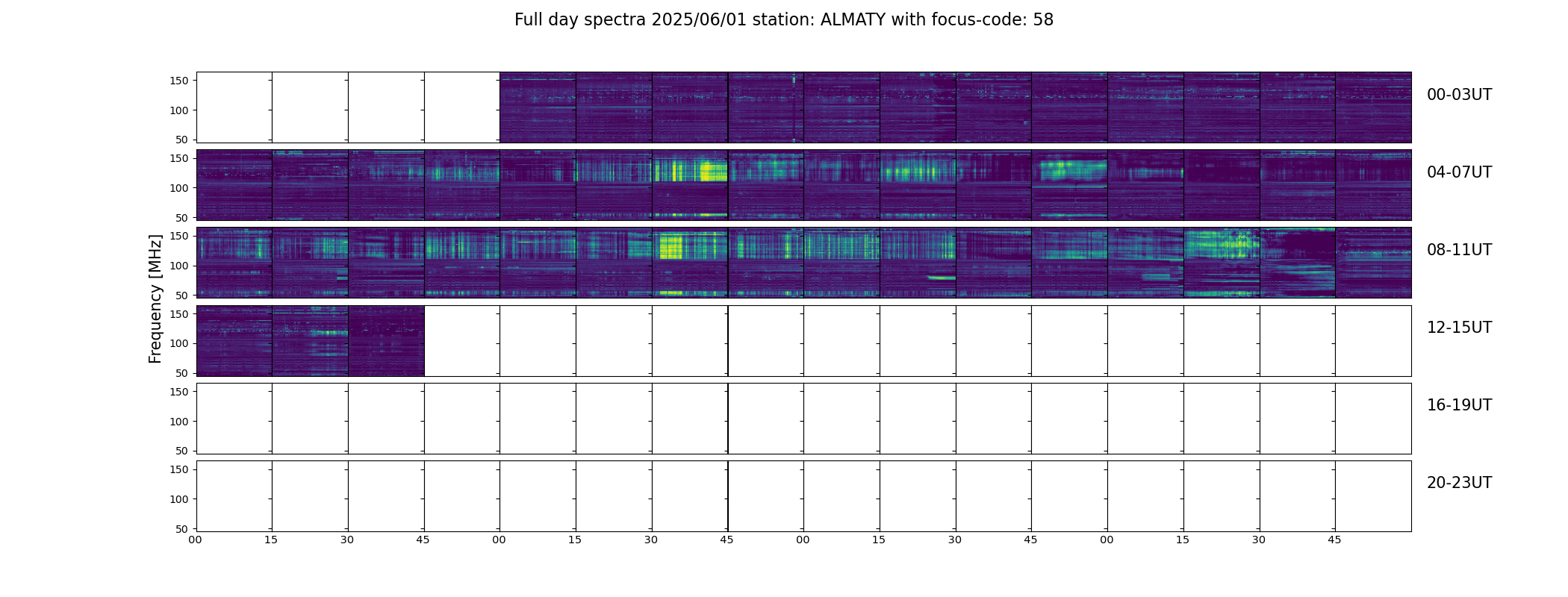 Full day spectra 2025/06/01 station: ALMATY with focus-code: 58

Frequency [MHz]

150
100
50
00-03UT

150
100
50
04-07UT

150
100
50
08-11UT

150
100
50
12-15UT

150
100
50
16-19UT

150
100
50
20-23UT

00 15 30 45 00 15 30 45 00 15 30 45 00 15 30 45